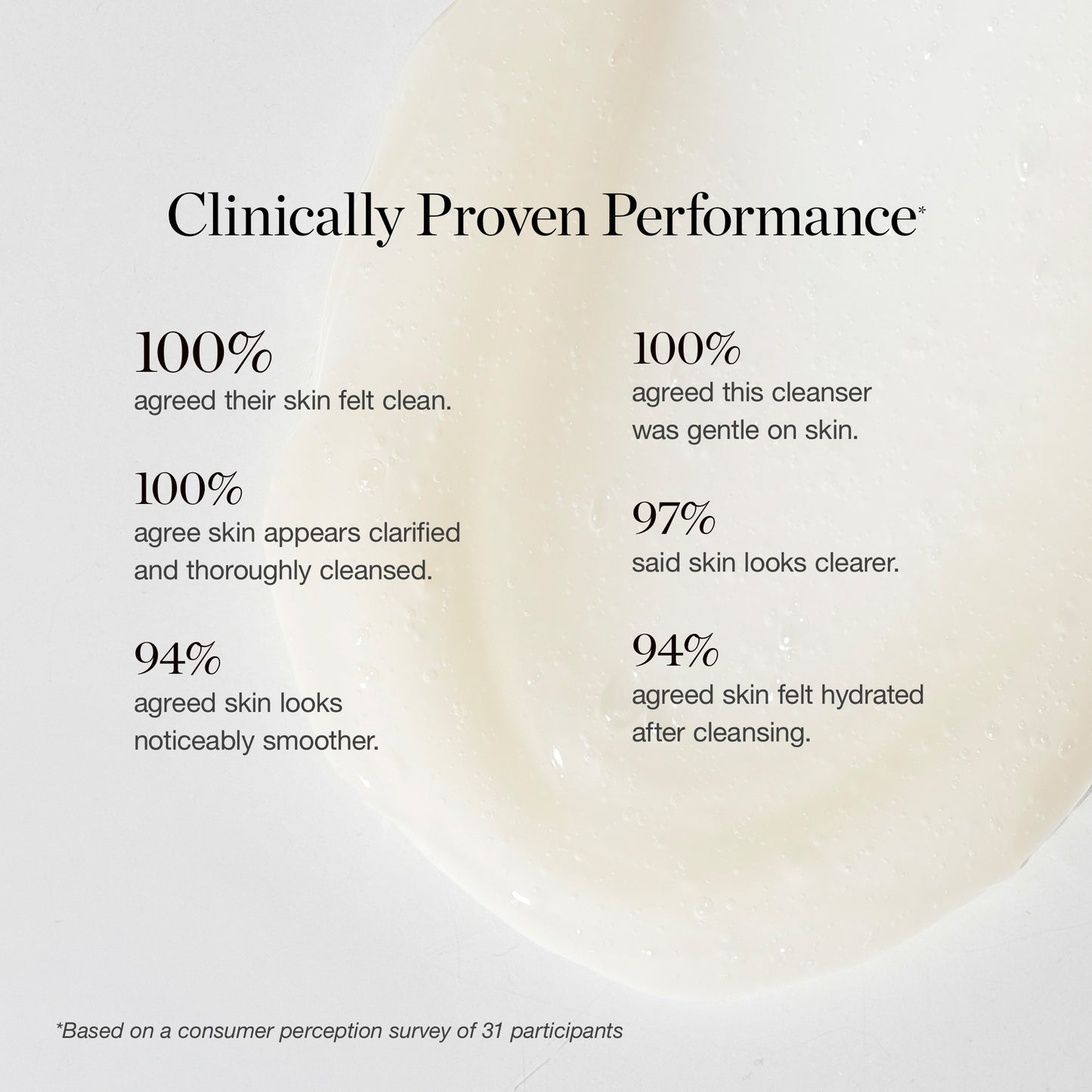 Clinically Proven Performance*

100%
agreed their skin felt clean.

100%
agree skin appears clarified and thoroughly cleansed.

94%
agreed skin looks noticeably smoother.

100%
agreed this cleanser was gentle on skin.

97%
said skin looks clearer.

94%
agreed skin felt hydrated after cleansing.

*Based on a consumer perception survey of 31 participants